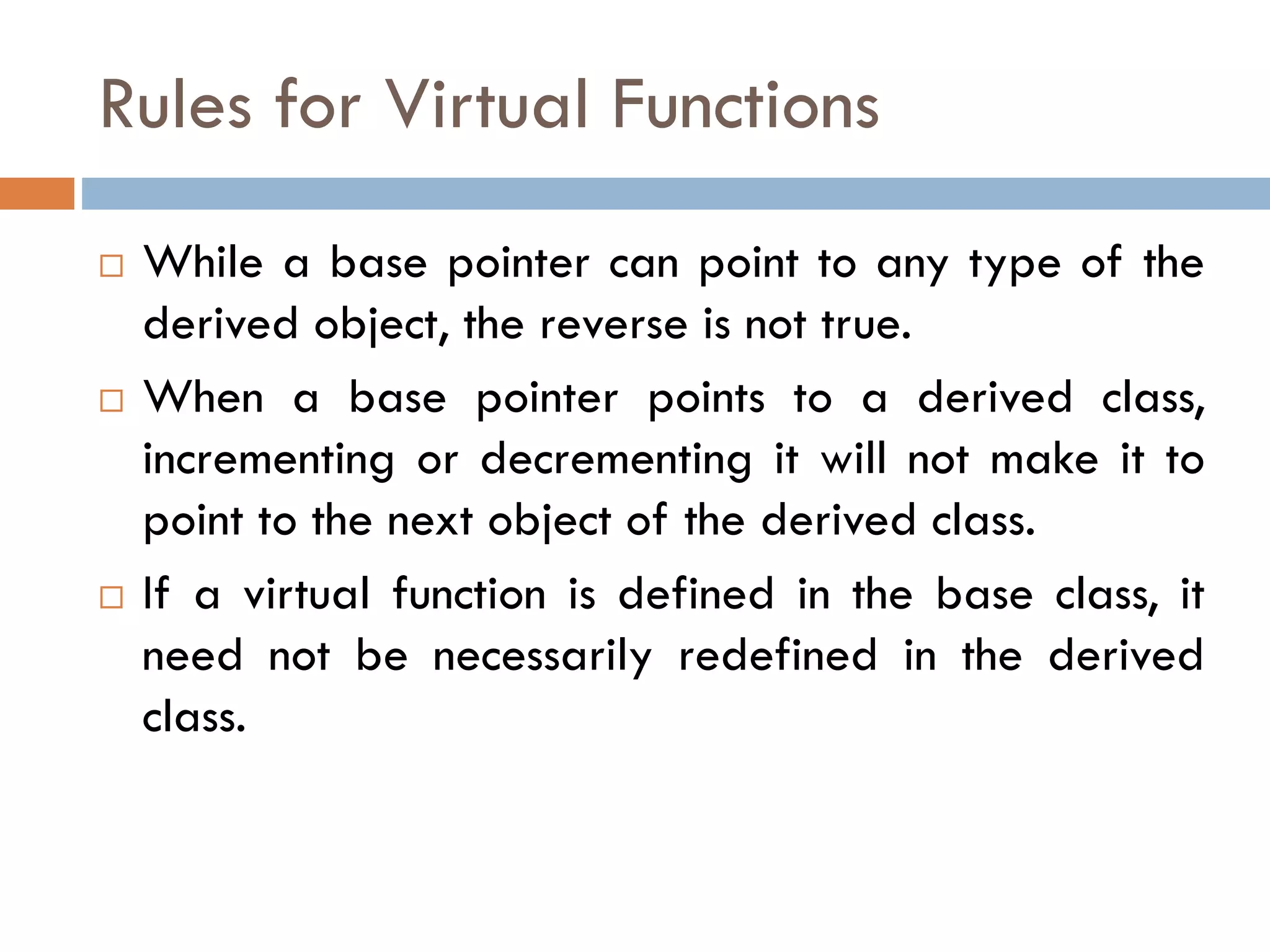 Rules for Virtual Functions

□ While a base pointer can point to any type of the derived object, the reverse is not true.

□ When a base pointer points to a derived class, incrementing or decrementing it will not make it to point to the next object of the derived class.

□ If a virtual function is defined in the base class, it need not be necessarily redefined in the derived class.